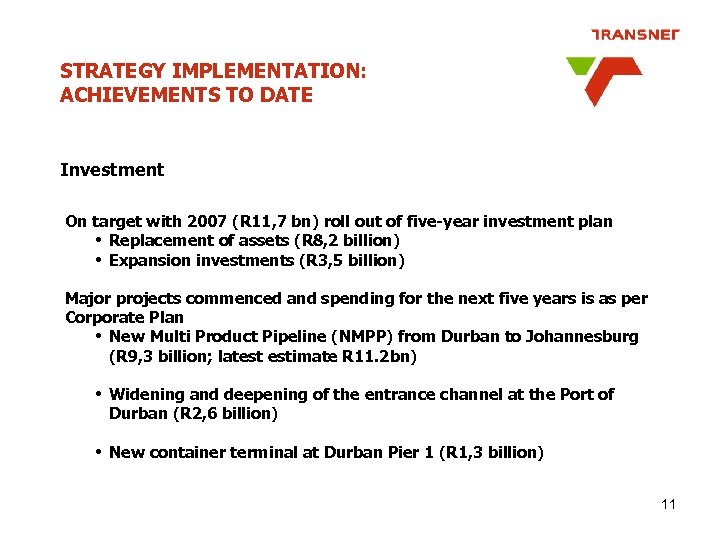 TRANSNET

STRATEGY IMPLEMENTATION: ACHIEVEMENTS TO DATE

Investment

On target with 2007 (R11,7 bn) roll out of five-year investment plan
• Replacement of assets (R8,2 billion)
• Expansion investments (R3,5 billion)

Major projects commenced and spending for the next five years is as per Corporate Plan
• New Multi Product Pipeline (NMPP) from Durban to Johannesburg (R9,3 billion; latest estimate R11.2bn)

• Widening and deepening of the entrance channel at the Port of Durban (R2,6 billion)

• New container terminal at Durban Pier 1 (R1,3 billion)

11